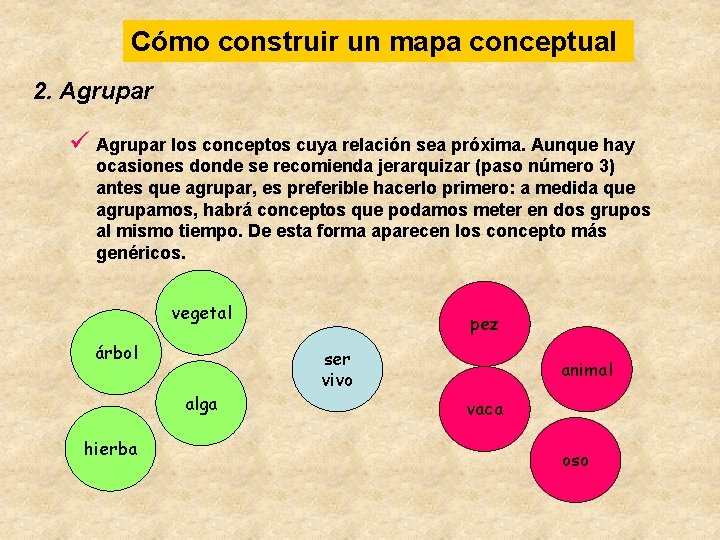 Cómo construir un mapa conceptual

2. Agrupar

✓ Agrupar los conceptos cuya relación sea próxima. Aunque hay ocasiones donde se recomienda jerarquizar (paso número 3) antes que agrupar, es preferible hacerlo primero: a medida que agrupamos, habrá conceptos que podamos meter en dos grupos al mismo tiempo. De esta forma aparecen los concepto más genéricos.

vegetal
árbol
alga
hierba
ser vivo
pez
animal
vaca
oso